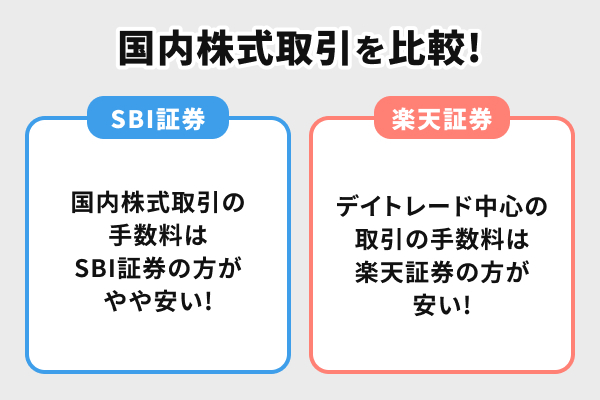 国内株式取引を比較!

SBI証券

国内株式取引の手数料はSBI証券の方がやや安い!

楽天証券

デイトレード中心の取引の手数料は楽天証券の方が安い!